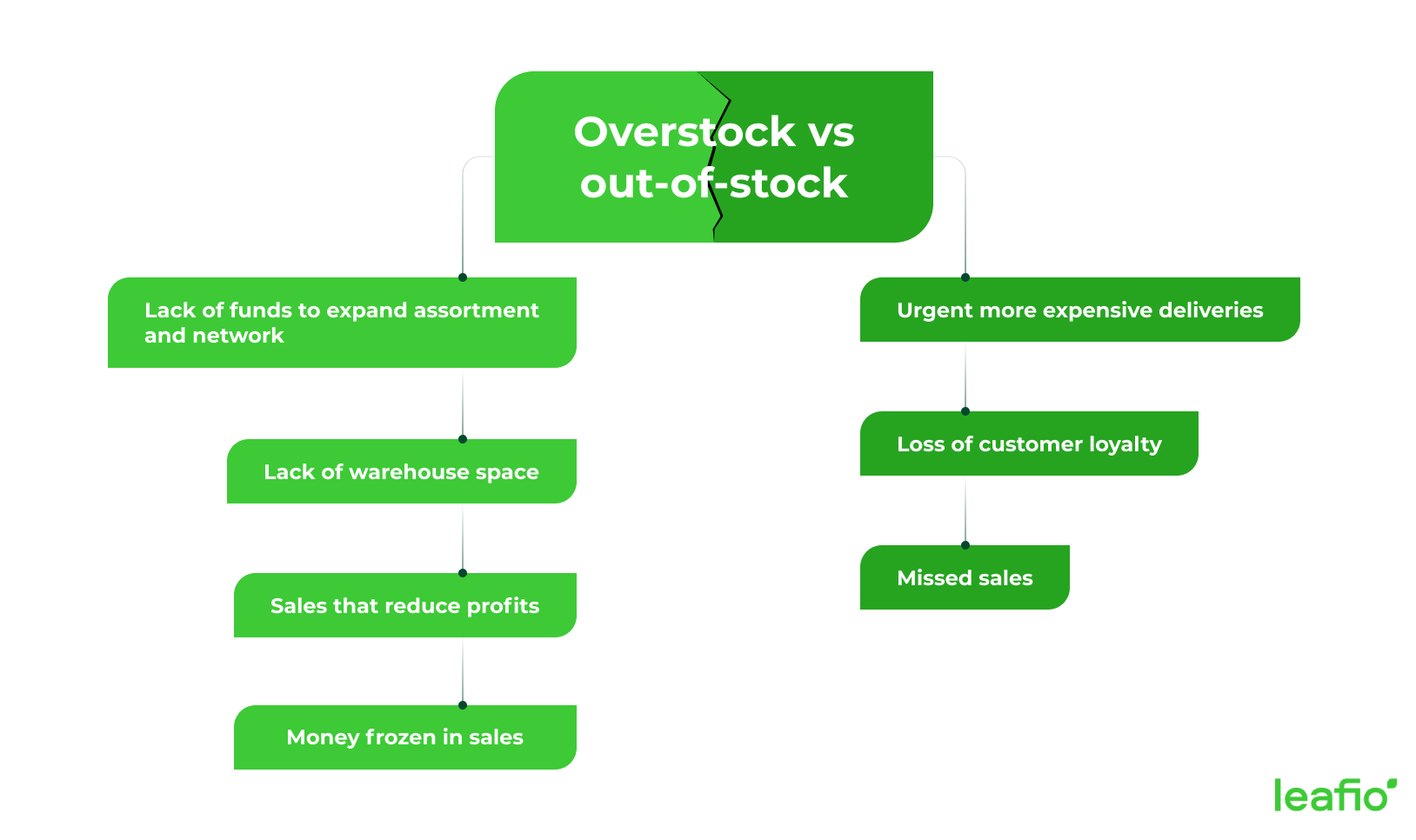 Overstock vs out-of-stock

Lack of funds to expand assortment and network

Lack of warehouse space

Sales that reduce profits

Money frozen in sales

Urgent more expensive deliveries

Loss of customer loyalty

Missed sales

leafio